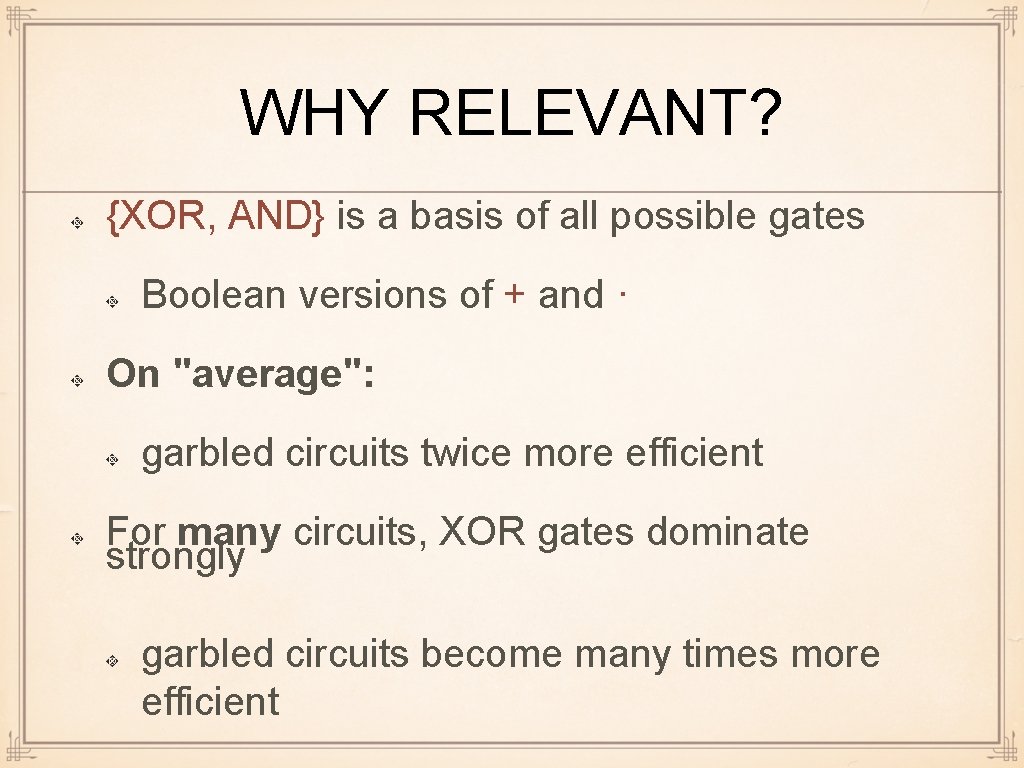 WHY RELEVANT?

{XOR, AND} is a basis of all possible gates

Boolean versions of + and ·

On "average":

garbled circuits twice more efficient

For many circuits, XOR gates dominate strongly

garbled circuits become many times more efficient